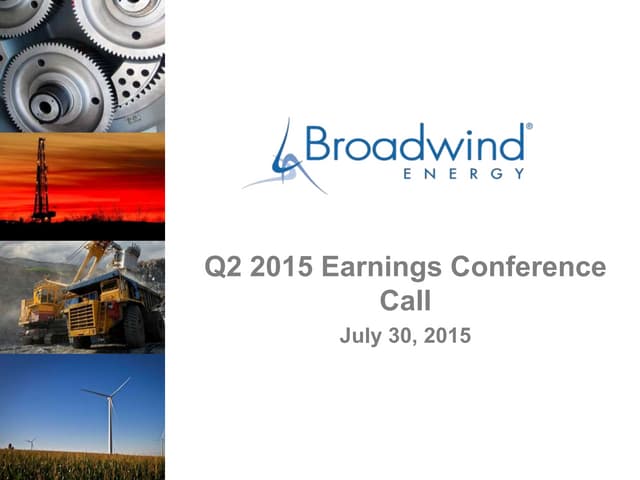 Broadwind®
ENERGY

Q2 2015 Earnings Conference Call

July 30, 2015